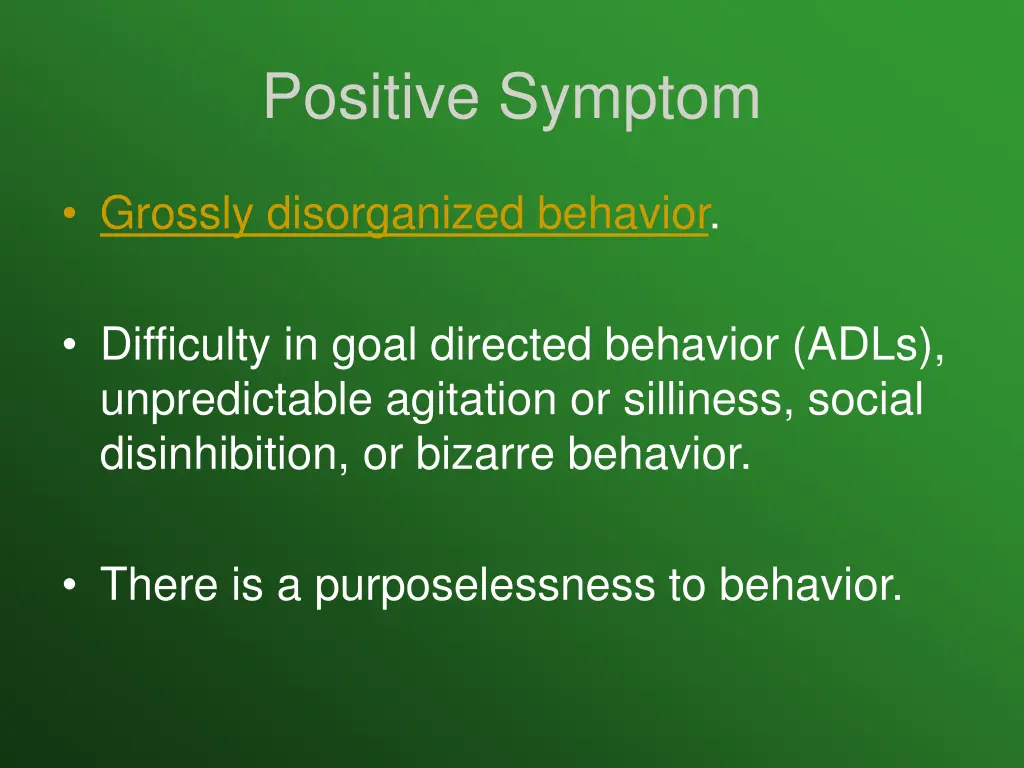 Positive Symptom

• Grossly disorganized behavior.

• Difficulty in goal directed behavior (ADLs), unpredictable agitation or silliness, social disinhibition, or bizarre behavior.

• There is a purposelessness to behavior.